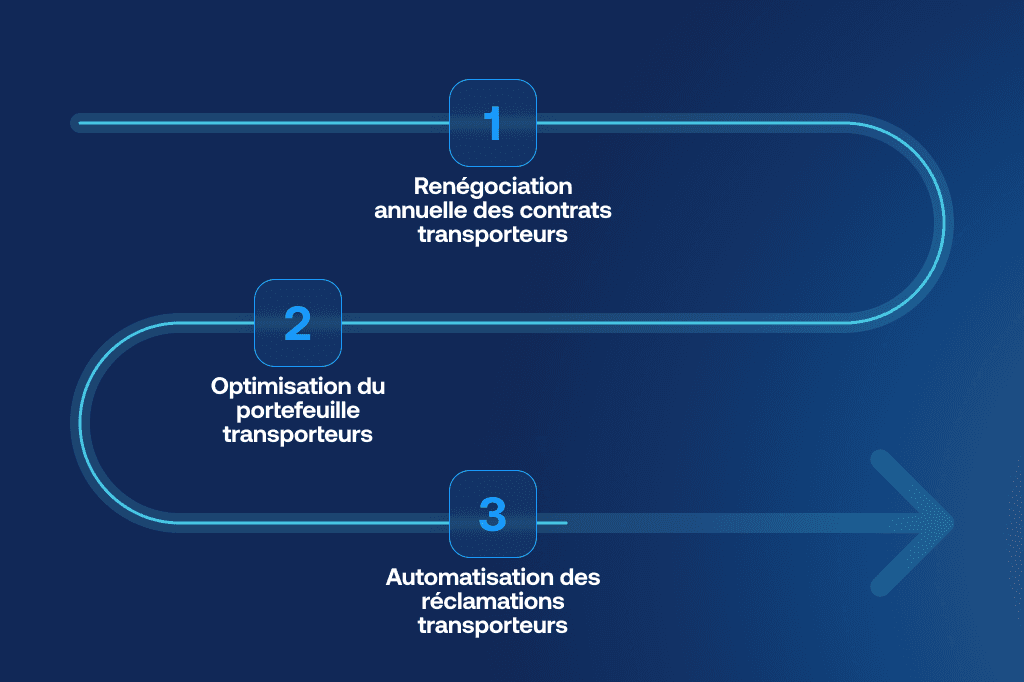 1

Renégociation annuelle des contrats transporteurs

2

Optimisation du portefeuille transporteurs

3

Automatisation des réclamations transporteurs